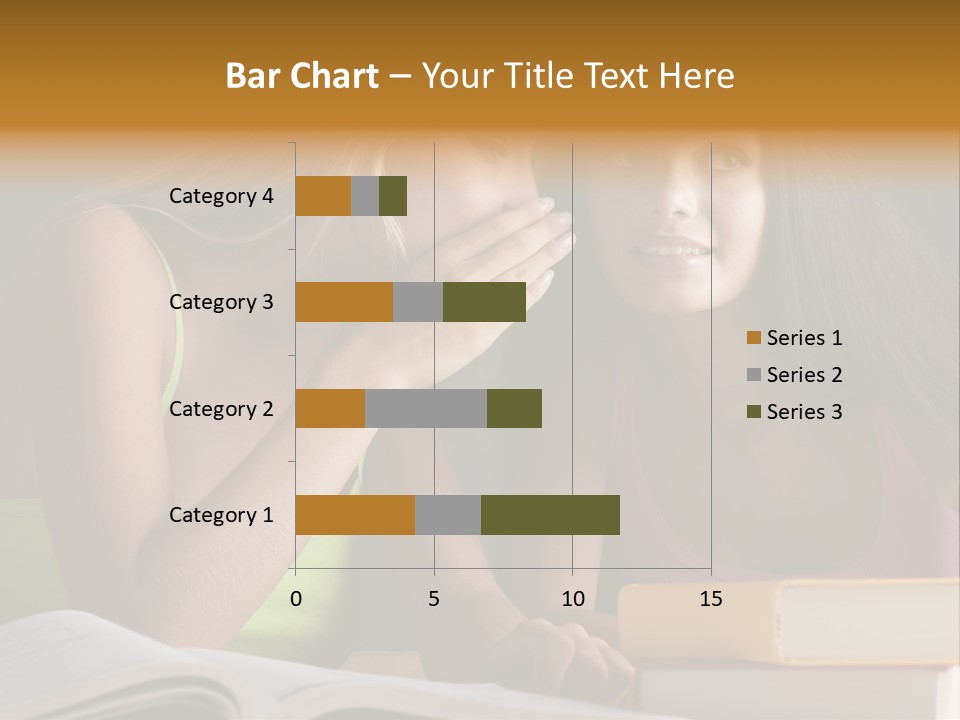 Bar Chart – Your Title Text Here

Category 4
Category 3
Category 2
Category 1

0
5
10
15

Series 1
Series 2
Series 3